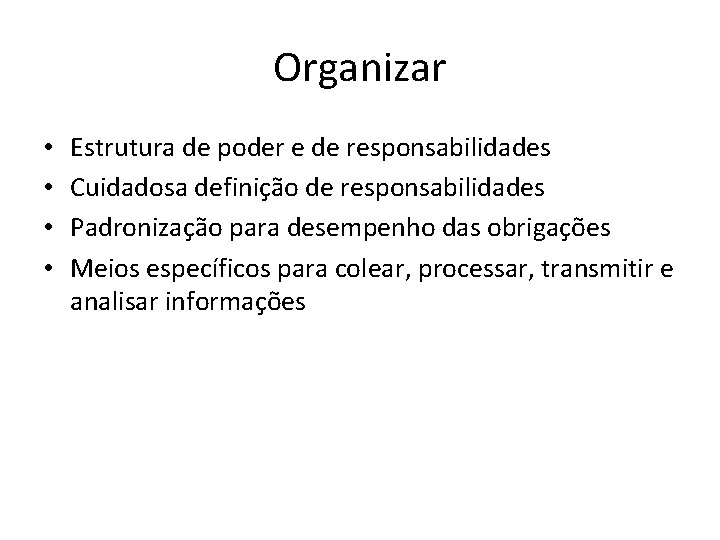 Organizar

• Estrutura de poder e de responsabilidades
• Cuidadosa definição de responsabilidades
• Padronização para desempenho das obrigações
• Meios específicos para colear, processar, transmitir e analisar informações